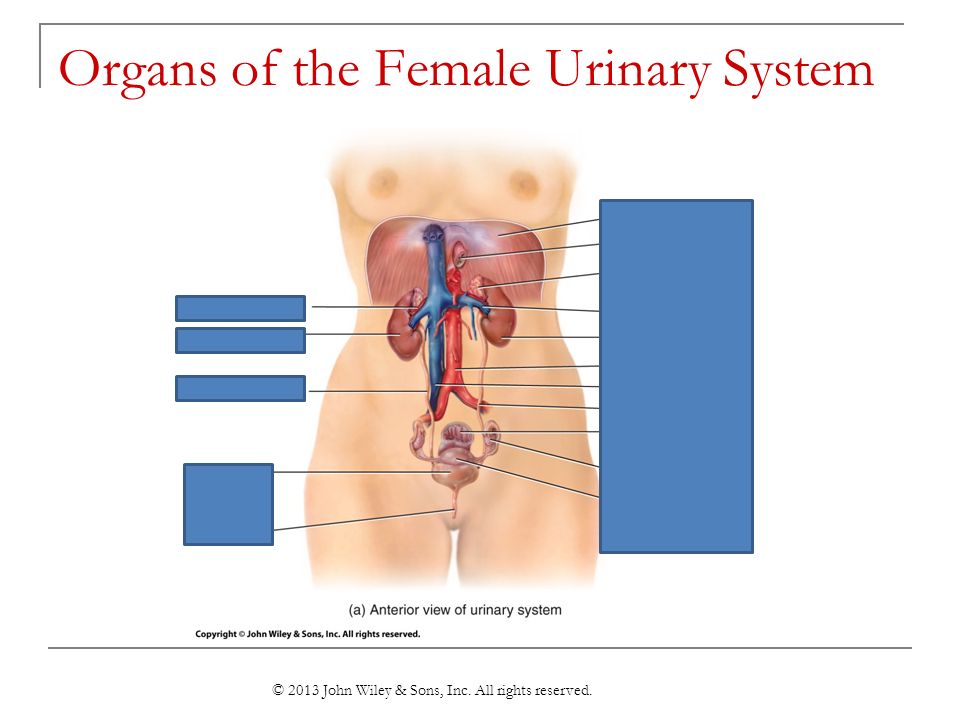 Organs of the Female Urinary System

(a) Anterior view of urinary system

Copyright © John Wiley & Sons, Inc. All rights reserved.

© 2013 John Wiley & Sons, Inc. All rights reserved.